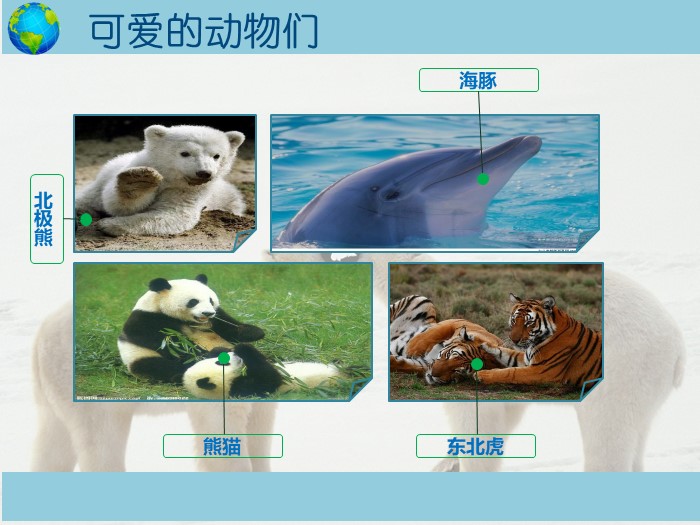 可爱的动物们

海豚

北极熊

熊猫

东北虎